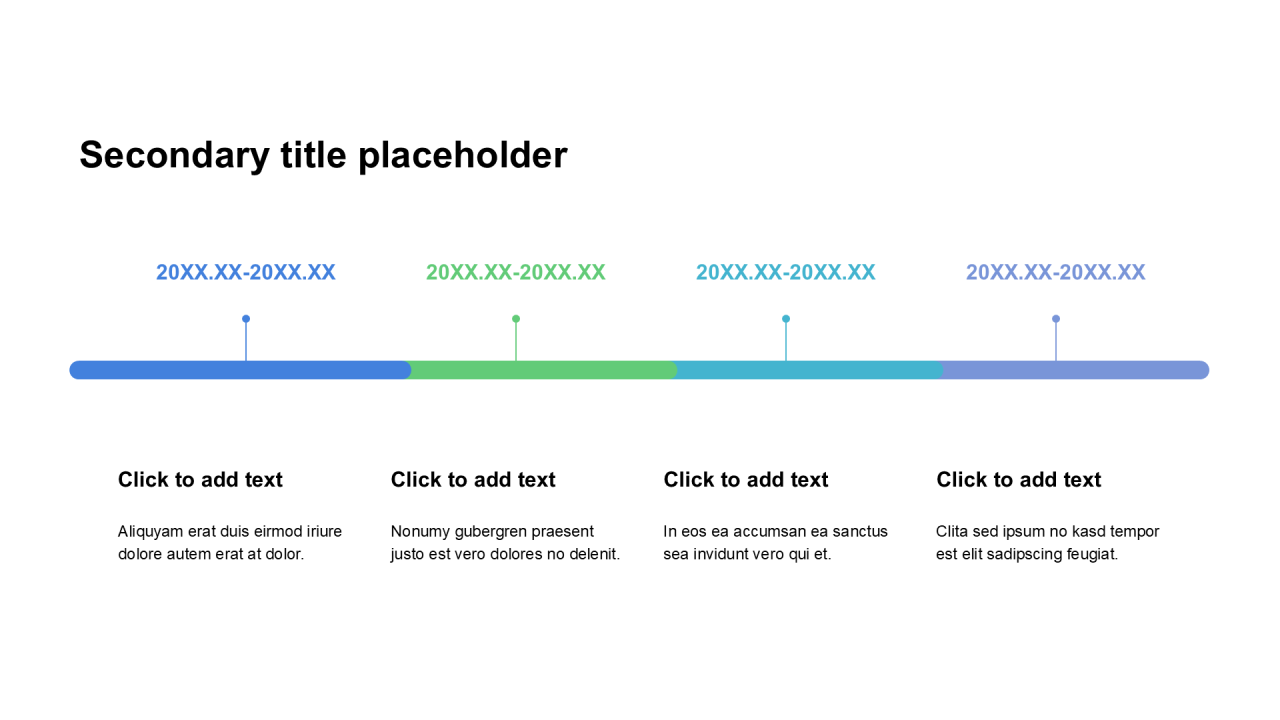 Secondary title placeholder

20XX.XX-20XX.XX

20XX.XX-20XX.XX

20XX.XX-20XX.XX

20XX.XX-20XX.XX

Click to add text

Aliquyam erat duis eirmod iriure dolore autem erat at dolor.

Click to add text

Nonumy gubergren praesent justo est vero dolores no delenit.

Click to add text

In eos ea accumsan ea sanctus sea invidunt vero qui et.

Click to add text

Clita sed ipsum no kasd tempor est elit sadipscing feugiat.